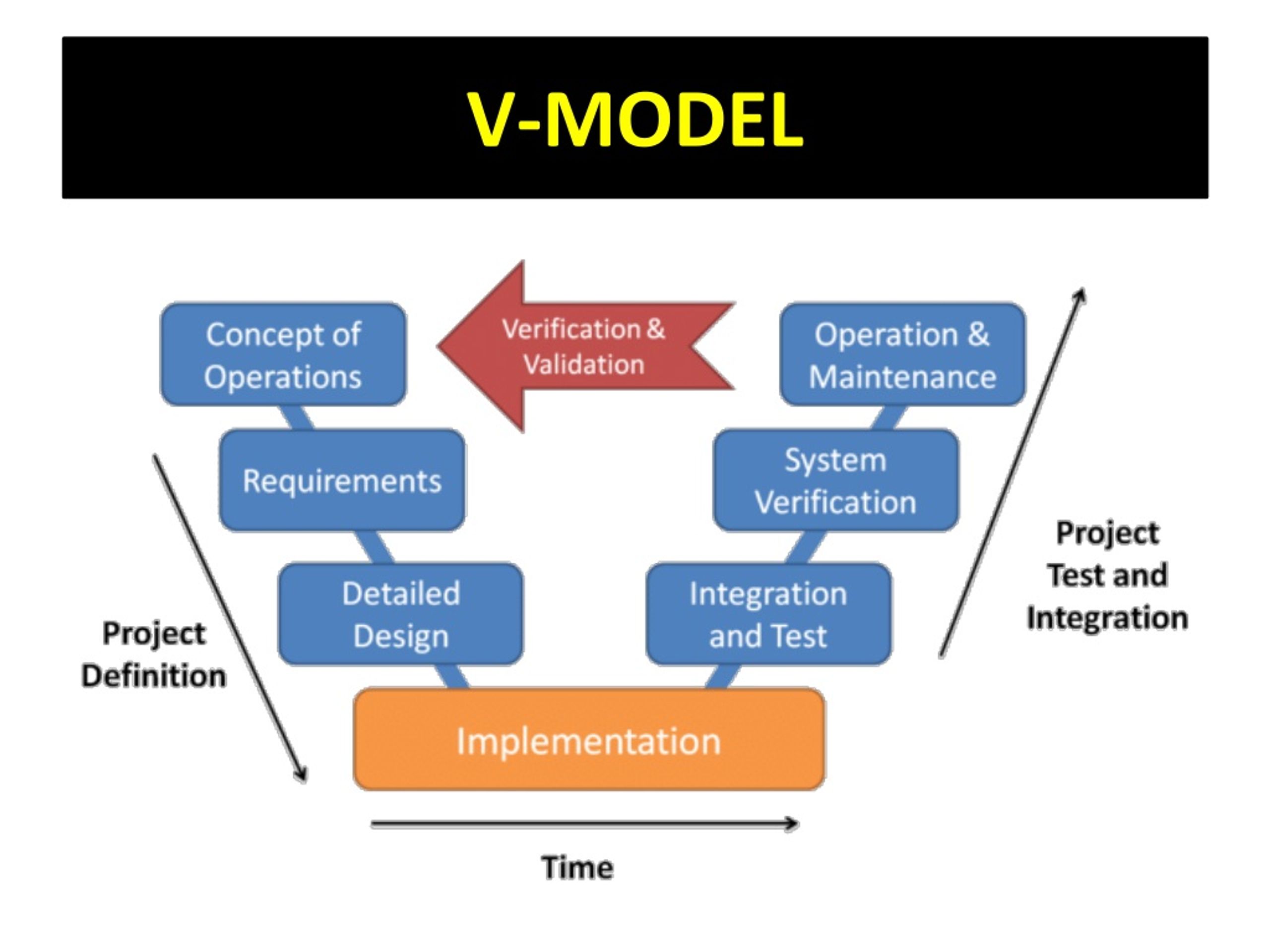 V-MODEL

Concept of Operations

Verification & Validation

Operation & Maintenance

Requirements

System Verification

Detailed Design

Integration and Test

Project Definition

Project Test and Integration

Implementation

Time